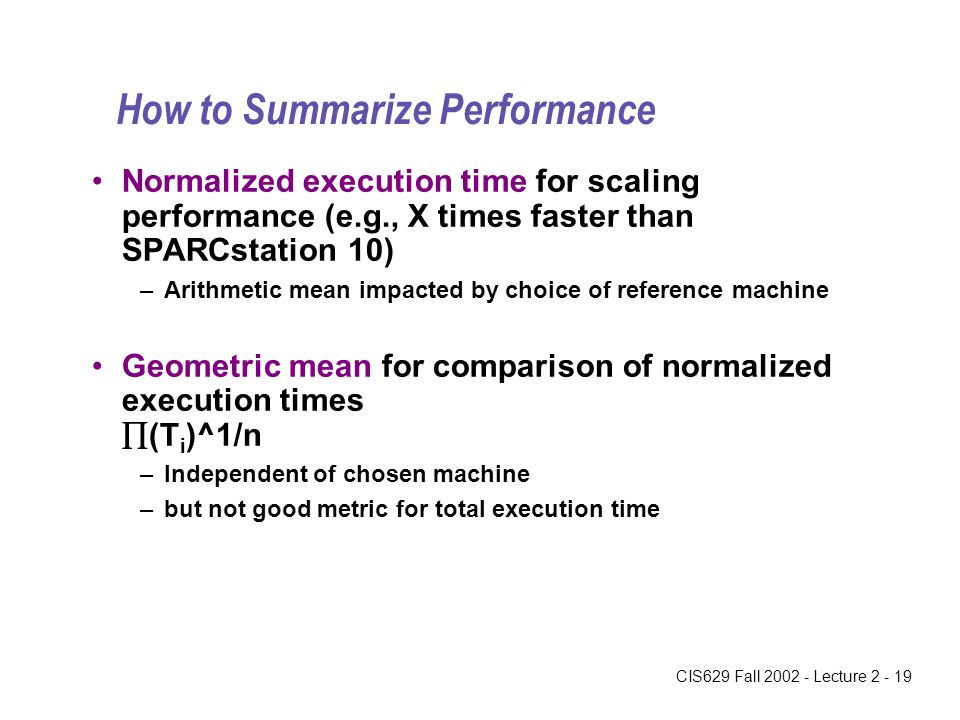 How to Summarize Performance

• Normalized execution time for scaling performance (e.g., X times faster than SPARCstation 10)

– Arithmetic mean impacted by choice of reference machine

• Geometric mean for comparison of normalized execution times
$\prod(T_i)$^1/n

– Independent of chosen machine

– but not good metric for total execution time

CIS629 Fall 2002 - Lecture 2 - 19